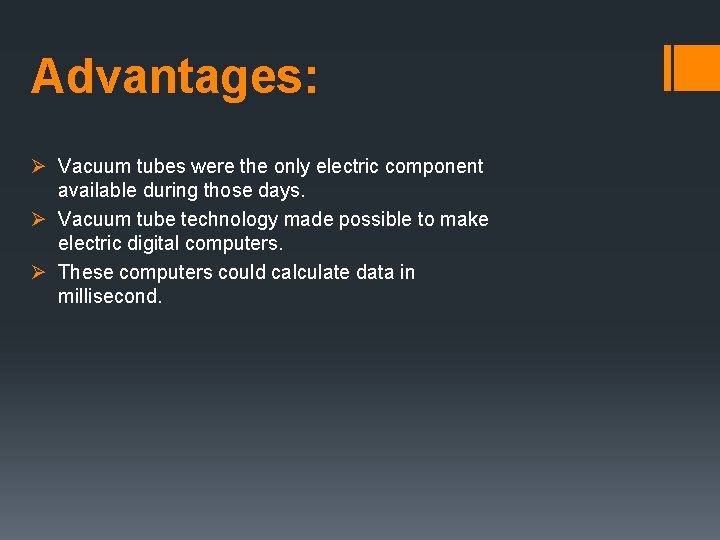 Advantages:

➢ Vacuum tubes were the only electric component available during those days.
➢ Vacuum tube technology made possible to make electric digital computers.
➢ These computers could calculate data in millisecond.